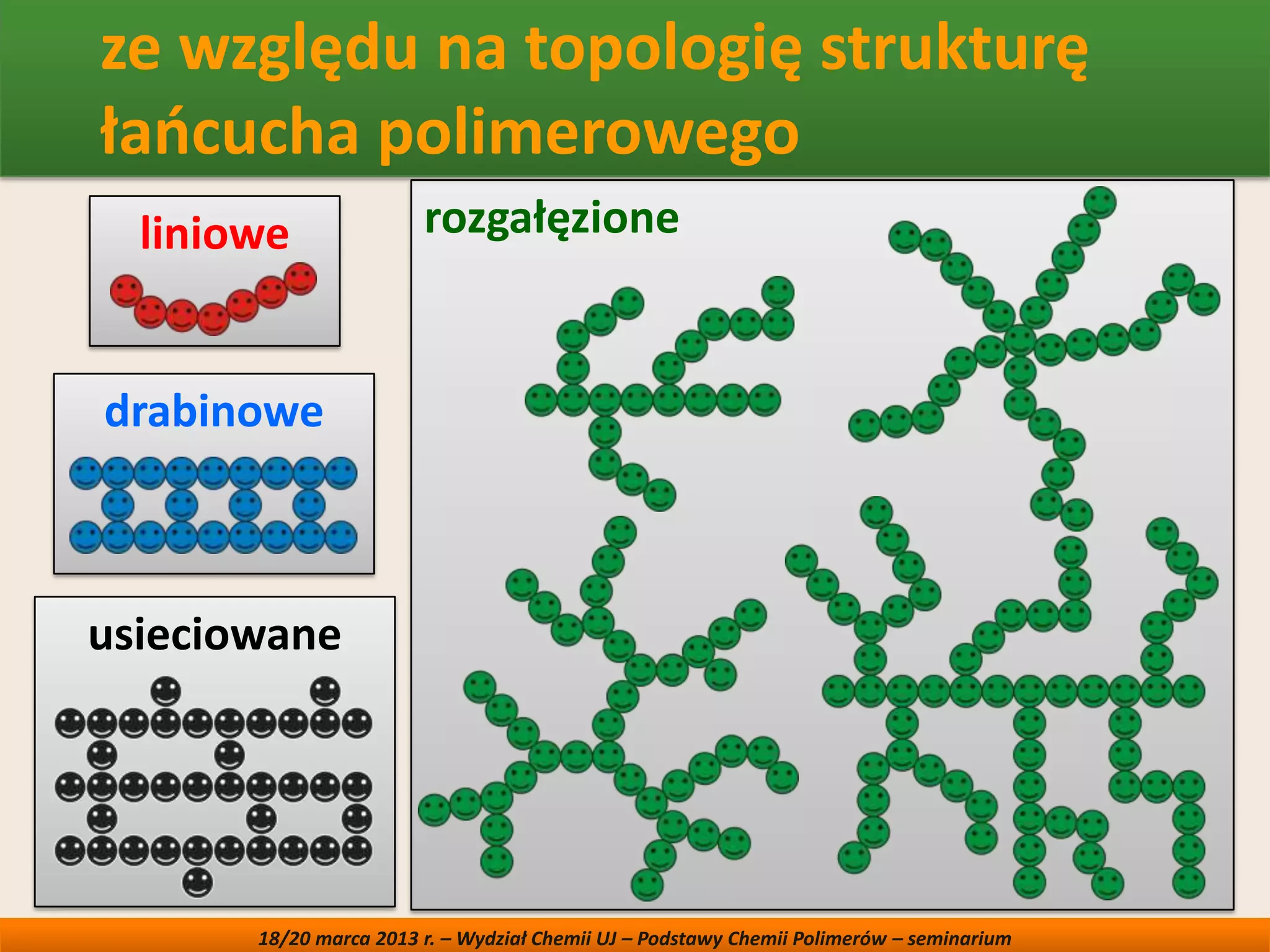 ze względu na topologię strukturę łańcucha polimerowego

liniowe

drabinowe

usieciowane

rozgałęzione

18/20 marca 2013 r. – Wydział Chemii UJ – Podstawy Chemii Polimerów – seminarium